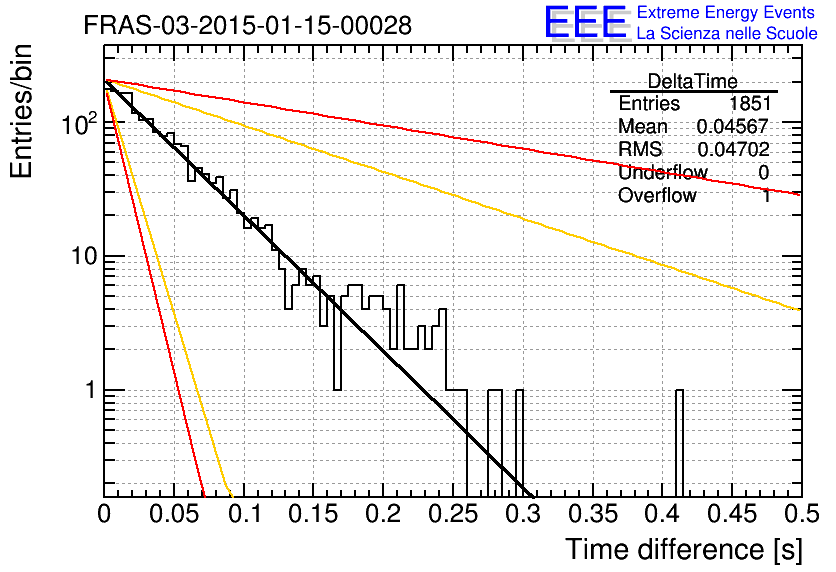 FRAS-03-2015-01-15-00028

EEE Extreme Energy Events
La Scienza nelle Scuole

| DeltaTime | |
|---|---|
| Entries | 1851 |
| Mean | 0.04567 |
| RMS | 0.04702 |
| Underflow | 0 |
| Overflow | 1 |

Entries/bin

$10^2$

10

1

0 0.05 0.1 0.15 0.2 0.25 0.3 0.35 0.4 0.45 0.5

Time difference [s]